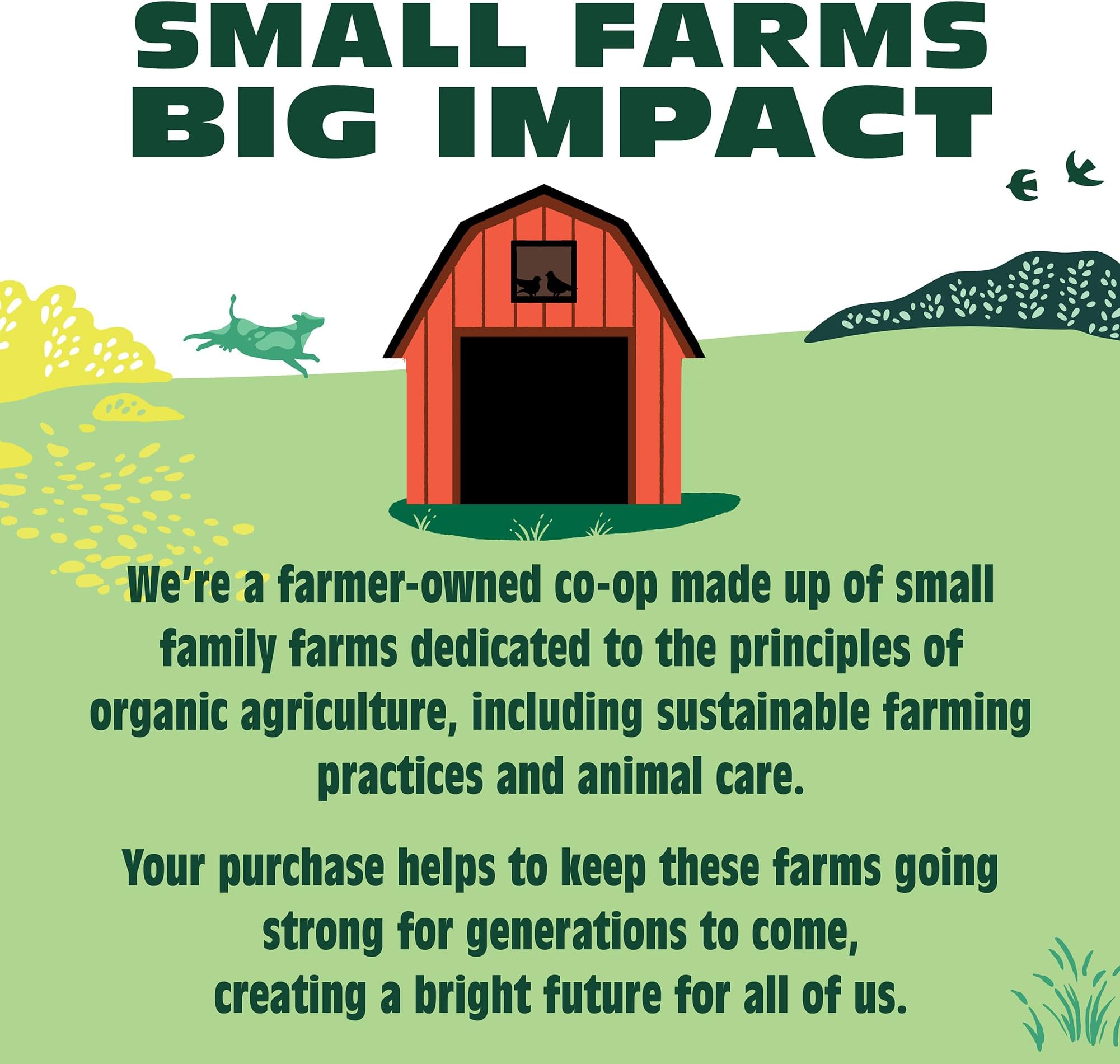 SMALL FARMS
BIG IMPACT

We're a farmer-owned co-op made up of small family farms dedicated to the principles of organic agriculture, including sustainable farming practices and animal care.

Your purchase helps to keep these farms going strong for generations to come, creating a bright future for all of us.